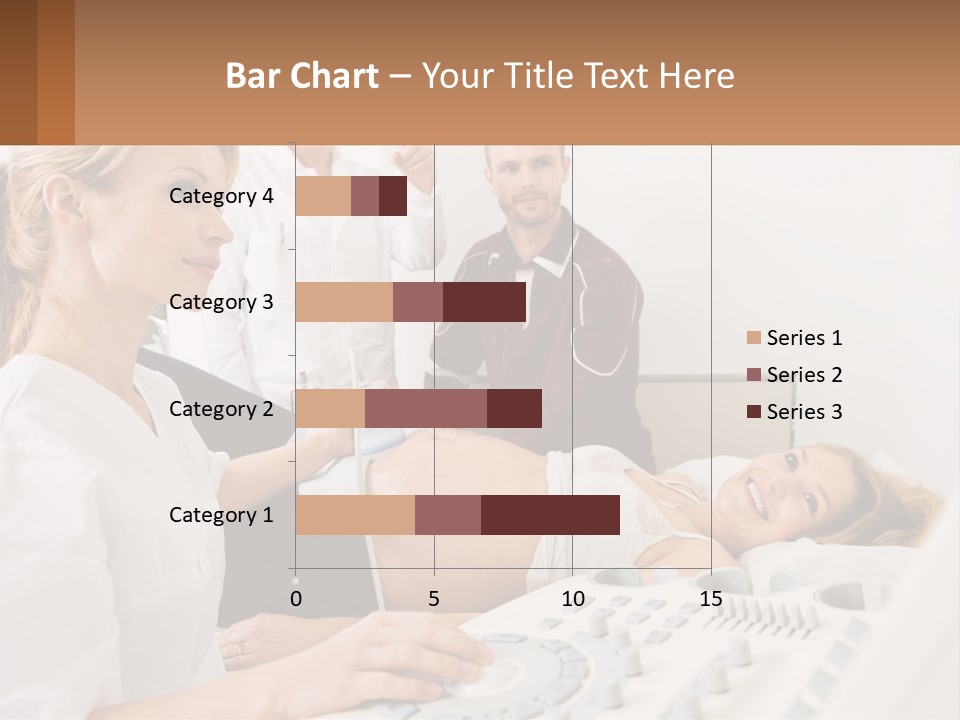 Bar Chart – Your Title Text Here

Category 4
Category 3
Category 2
Category 1

0 5 10 15

Series 1
Series 2
Series 3